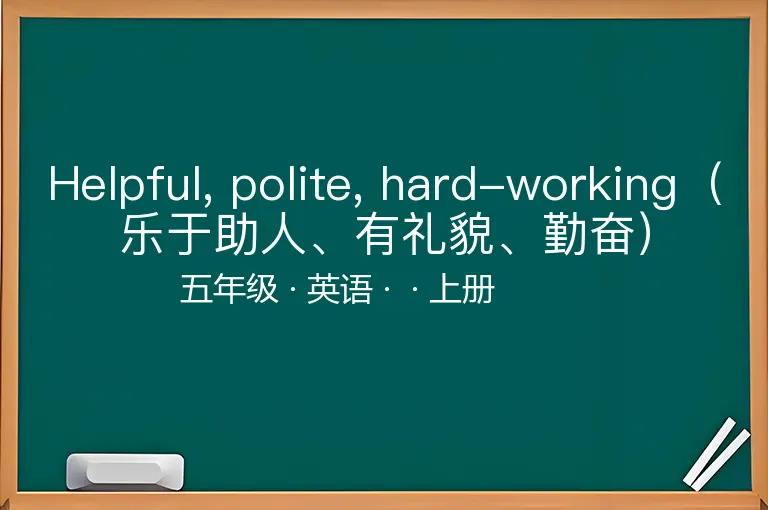 Helpful, polite, hard-working（乐于助人、有礼貌、勤奋）

五年级 · 英语 · · 上册